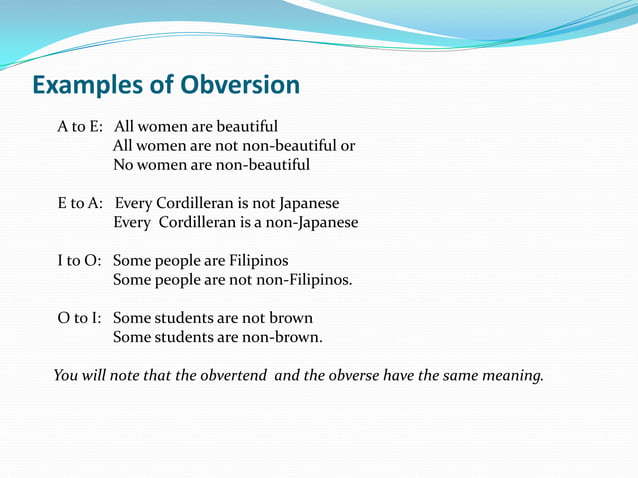 Examples of Obversion

A to E: All women are beautiful
All women are not non-beautiful or
No women are non-beautiful

E to A: Every Cordilleran is not Japanese
Every Cordilleran is a non-Japanese

I to O: Some people are Filipinos
Some people are not non-Filipinos.

O to I: Some students are not brown
Some students are non-brown.

You will note that the obvertend and the obverse have the same meaning.